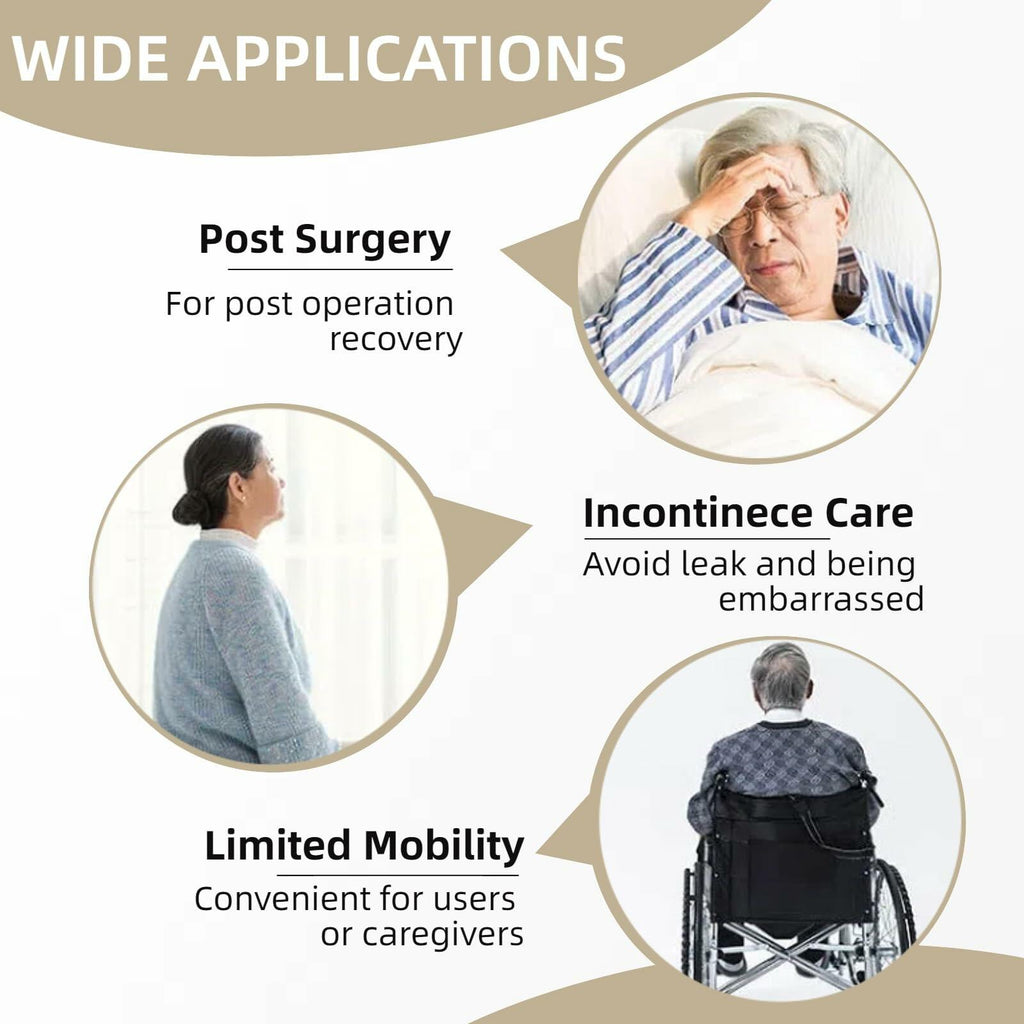 WIDE APPLICATIONS

Post Surgery

For post operation recovery

Incontinece Care

Avoid leak and being embarrassed

Limited Mobility

Convenient for users or caregivers